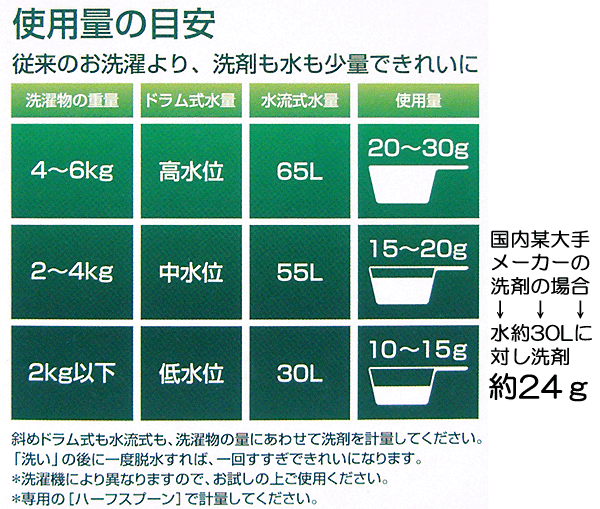 使用量の目安

従来のお洗濯より、洗剤も水も少量できれいに

| 洗濯物の重量 | ドラム式水量 | 水流式水量 | 使用量 |
|---|---|---|---|
| 4〜6kg | 高水位 | 65L | 20〜30g |
| 2〜4kg | 中水位 | 55L | 15〜20g |
| 2kg以下 | 低水位 | 30L | 10〜15g |

国内某大手メーカーの洗剤の場合
↓ ↓ ↓
水約30Lに対し洗剤
約24g

斜めドラム式も水流式も、洗濯物の量にあわせて洗剤を計量してください。
「洗い」の後に一度脱水すれば、一回すすぎできれいになります。
*洗濯機により異なりますので、お試しの上ご使用ください。
*専用の［ハーフスプーン］で計量してください。